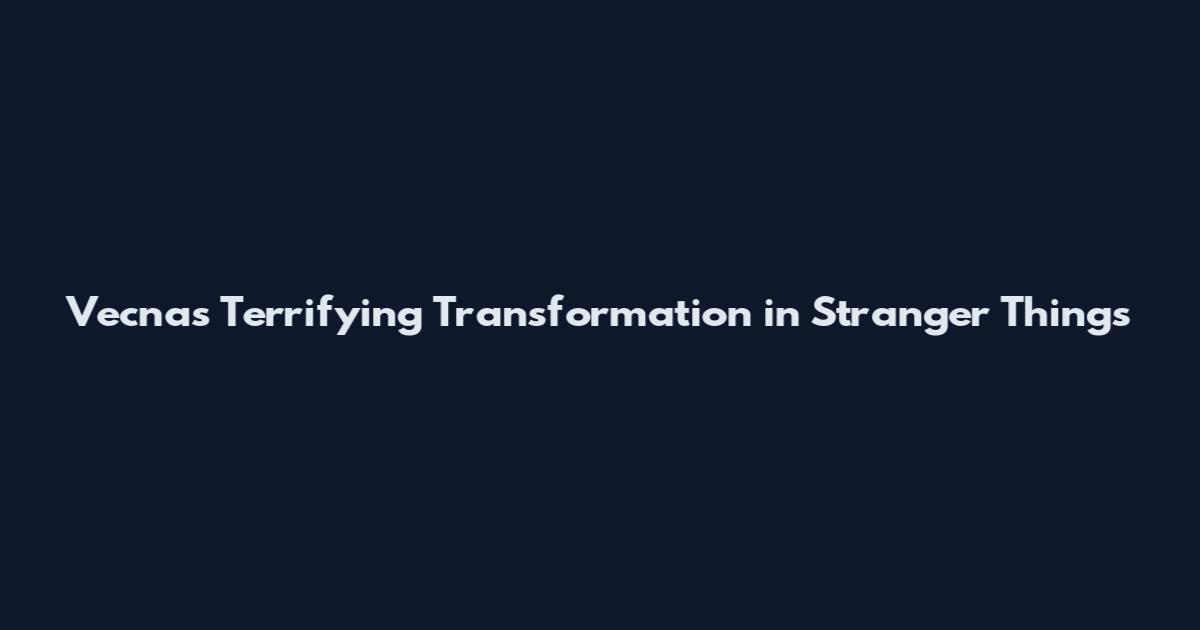 Vecnas Terrifying Transformation in Stranger Things